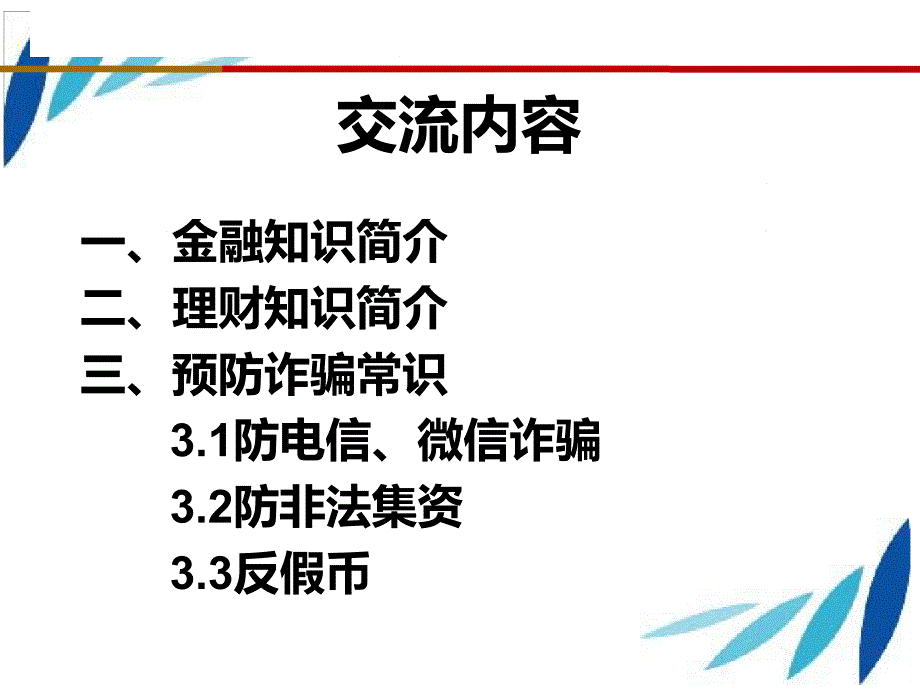 交流内容

一、金融知识简介
二、理财知识简介
三、预防诈骗常识
3.1防电信、微信诈骗
3.2防非法集资
3.3反假币